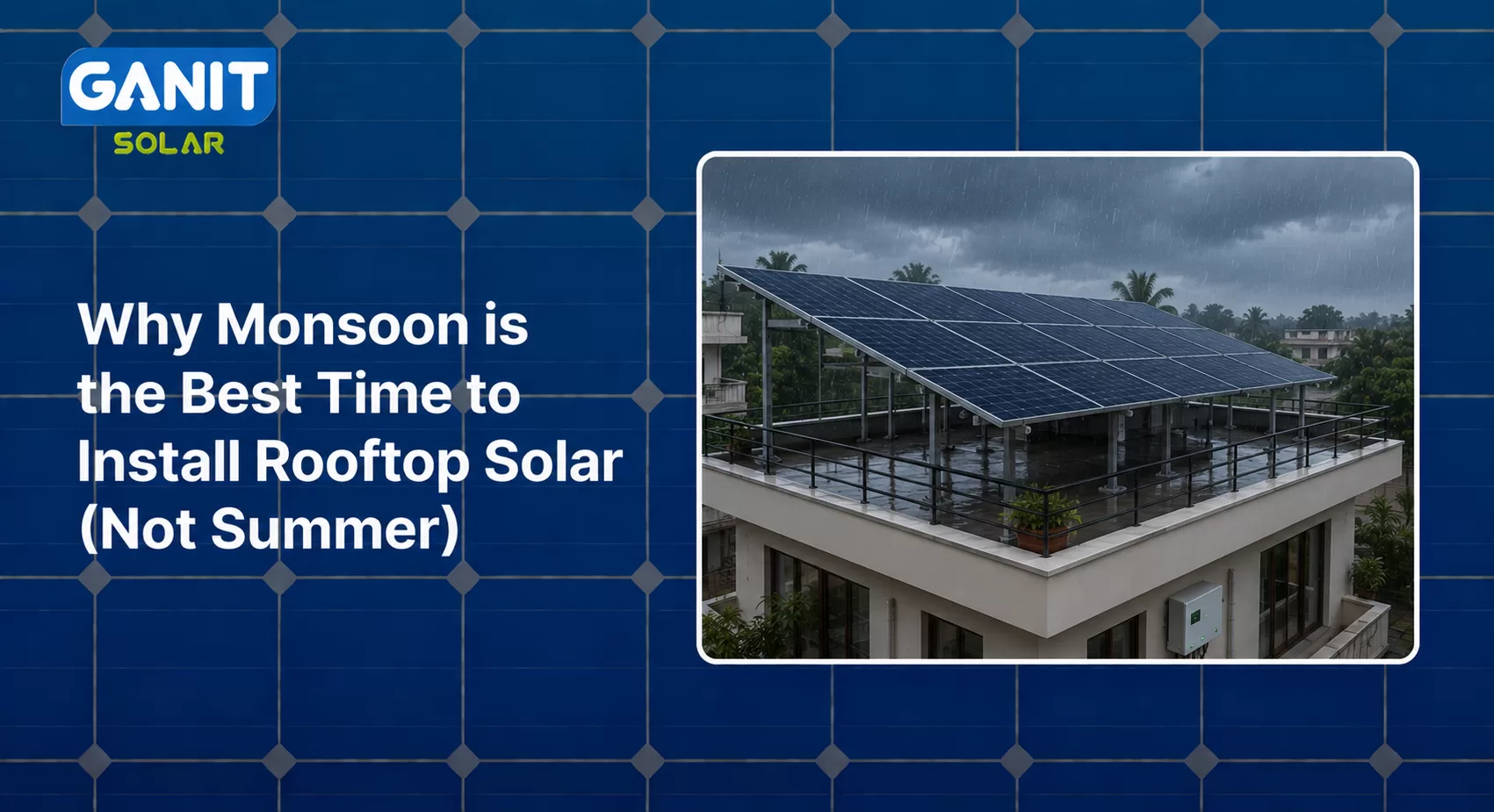 GANIT
SOLAR

Why Monsoon is the Best Time to Install Rooftop Solar (Not Summer)